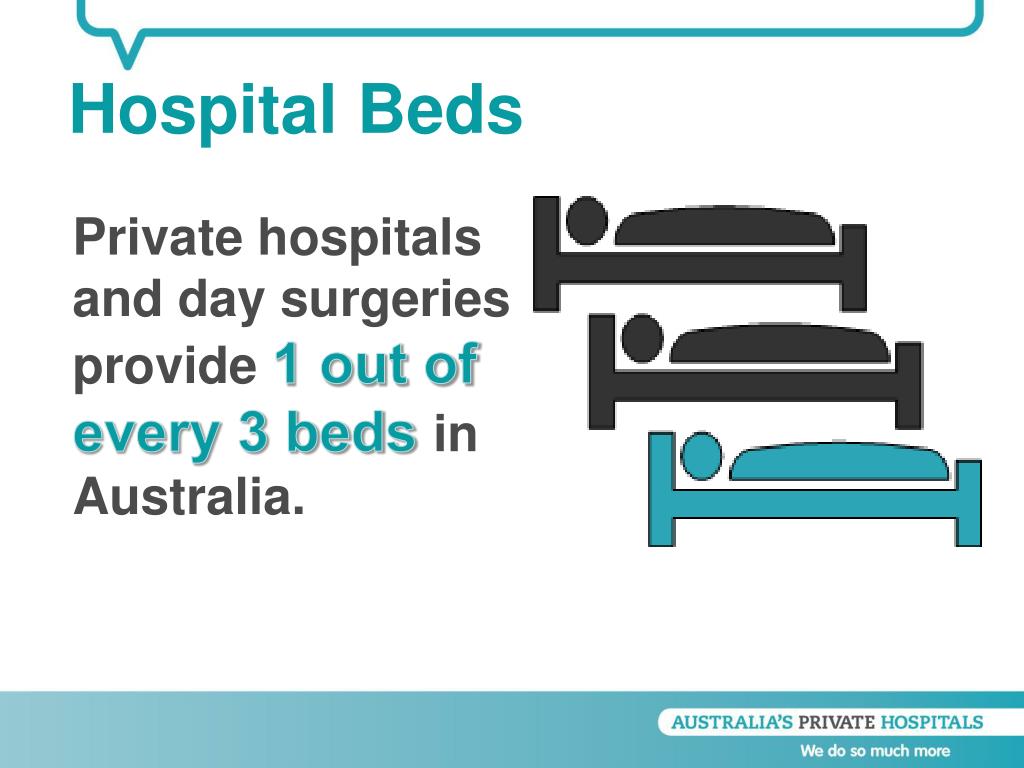 Hospital Beds

Private hospitals and day surgeries provide 1 out of every 3 beds in Australia.

AUSTRALIA'S PRIVATE HOSPITALS
We do so much more